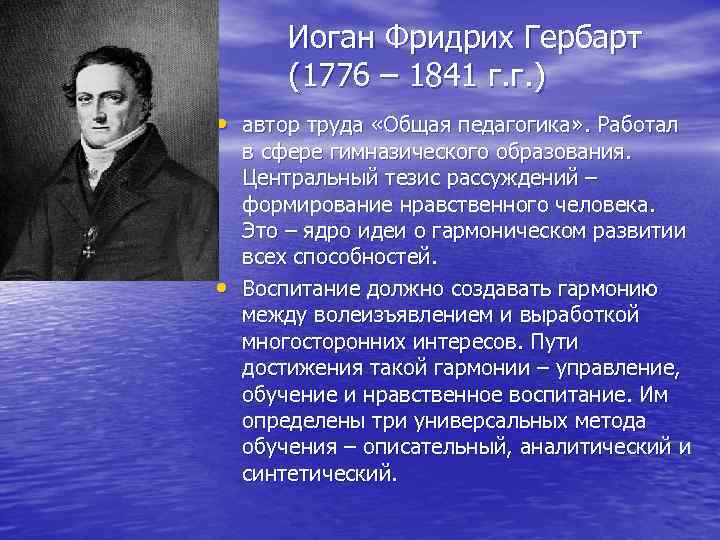 Иоган Фридрих Гербарт (1776 – 1841 г.г.)

• автор труда «Общая педагогика». Работал в сфере гимназического образования. Центральный тезис рассуждений – формирование нравственного человека. Это – ядро идеи о гармоническом развитии всех способностей.

• Воспитание должно создавать гармонию между волеизъявлением и выработкой многосторонних интересов. Пути достижения такой гармонии – управление, обучение и нравственное воспитание. Им определены три универсальных метода обучения – описательный, аналитический и синтетический.